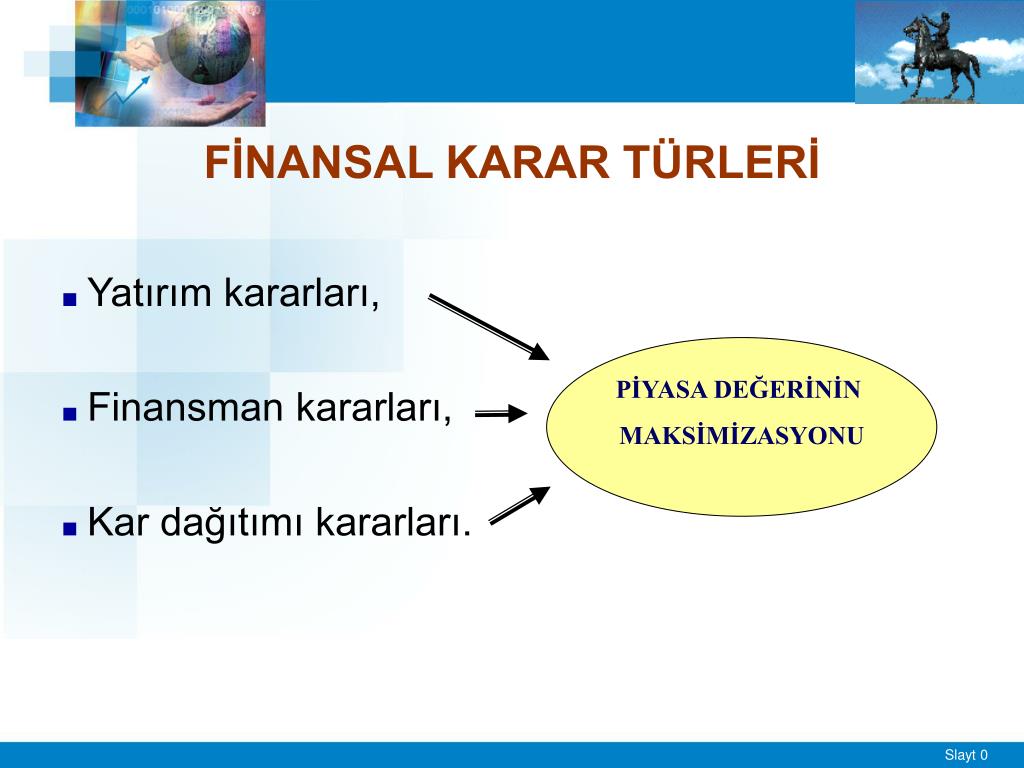 FİNANSAL KARAR TÜRLERİ

Yatırım kararları,

Finansman kararları,

Kar dağıtımı kararları.

PİYASA DEĞERİNİN MAKSİMİZASYONU

Slayt 0